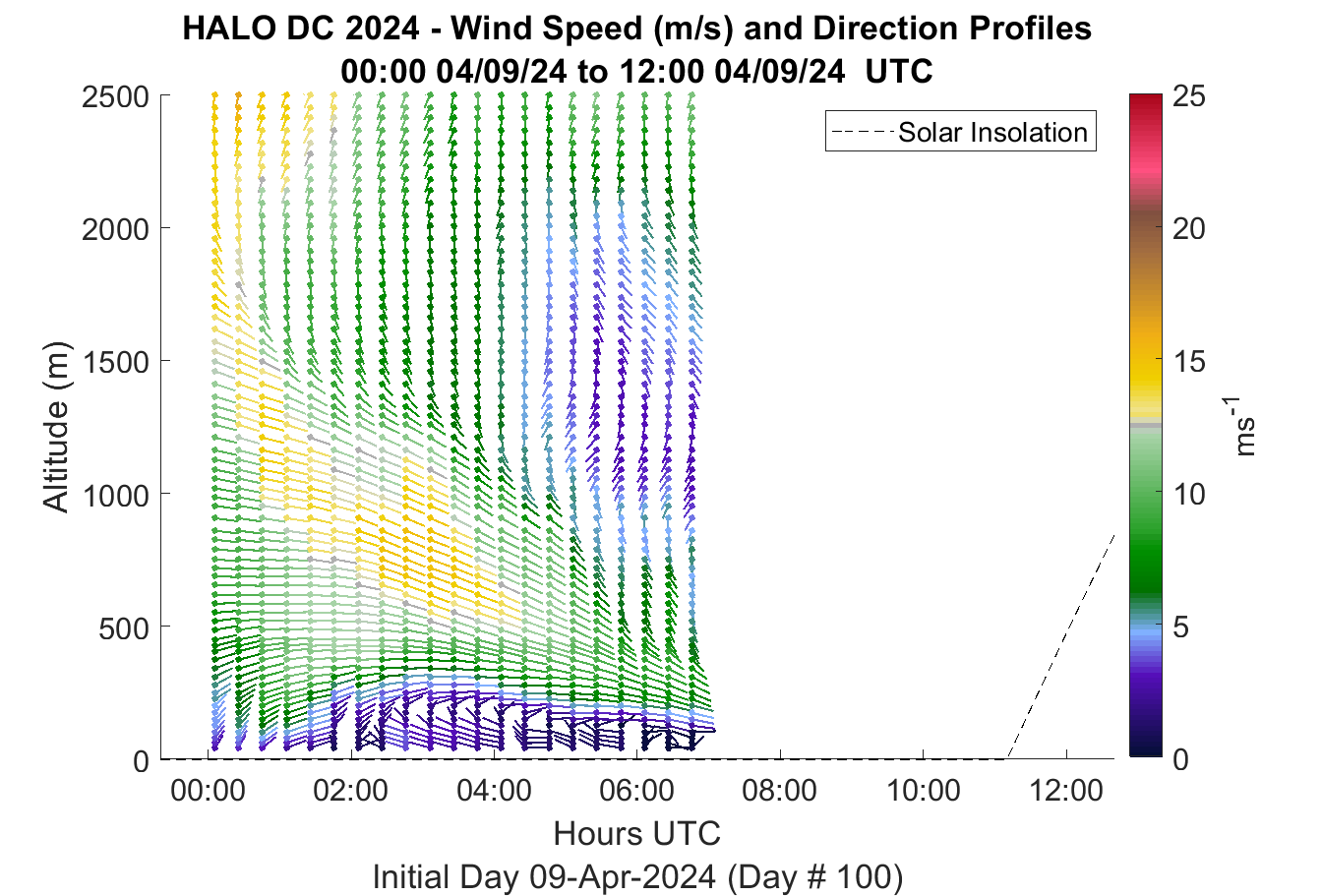 HALO DC 2024 - Wind Speed (m/s) and Direction Profiles
00:00 04/09/24 to 12:00 04/09/24 UTC

Solar Insolation

Altitude (m)

2500
2000
1500
1000
500
0

00:00
02:00
04:00
06:00
08:00
10:00
12:00

Hours UTC

Initial Day 09-Apr-2024 (Day # 100)

25
20
15
10
5
0

$ms^{-1}$